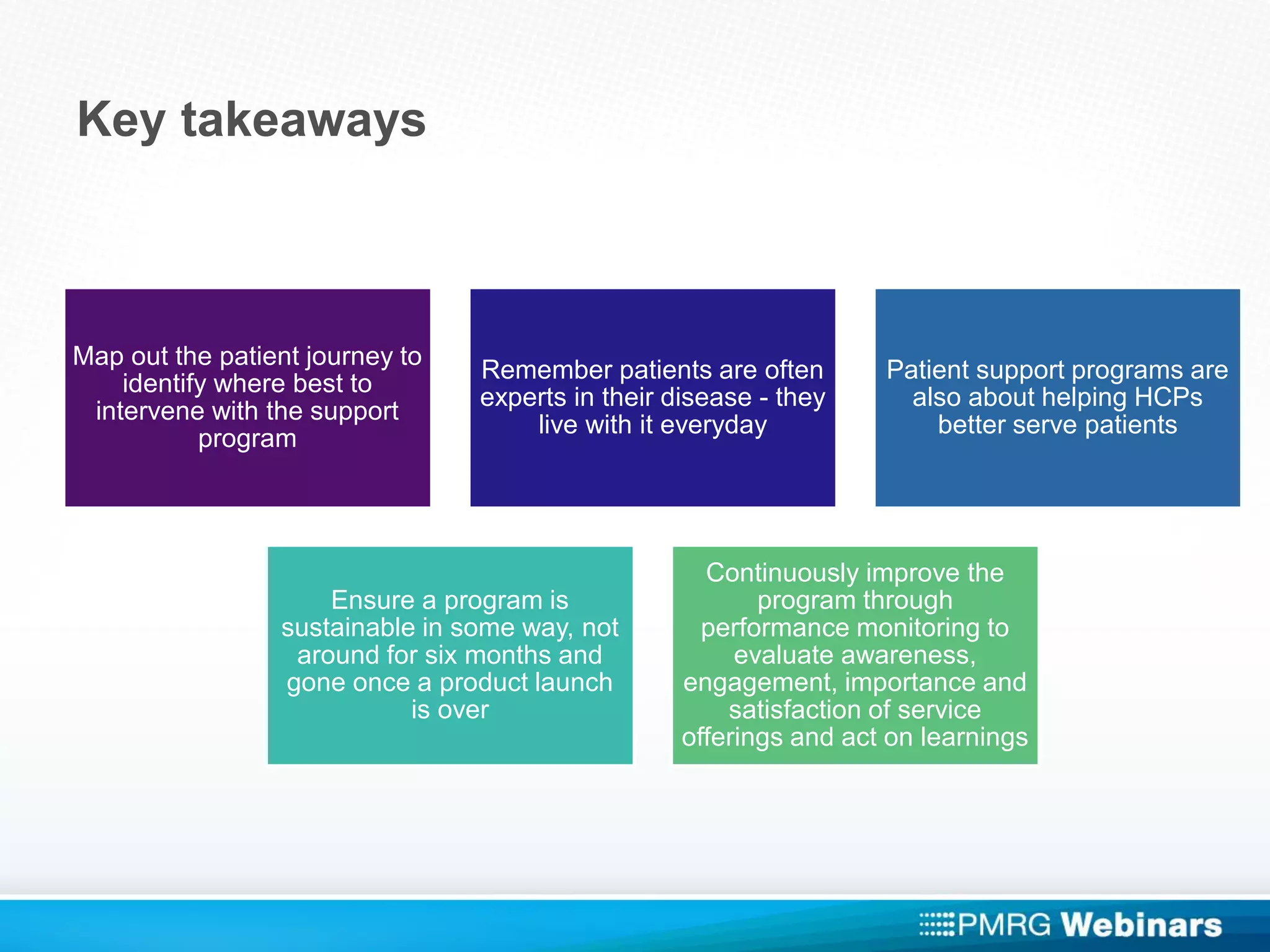 Key takeaways

Map out the patient journey to identify where best to intervene with the support program

Remember patients are often experts in their disease - they live with it everyday

Patient support programs are also about helping HCPs better serve patients

Ensure a program is sustainable in some way, not around for six months and gone once a product launch is over

Continuously improve the program through performance monitoring to evaluate awareness, engagement, importance and satisfaction of service offerings and act on learnings

PMRG Webinars